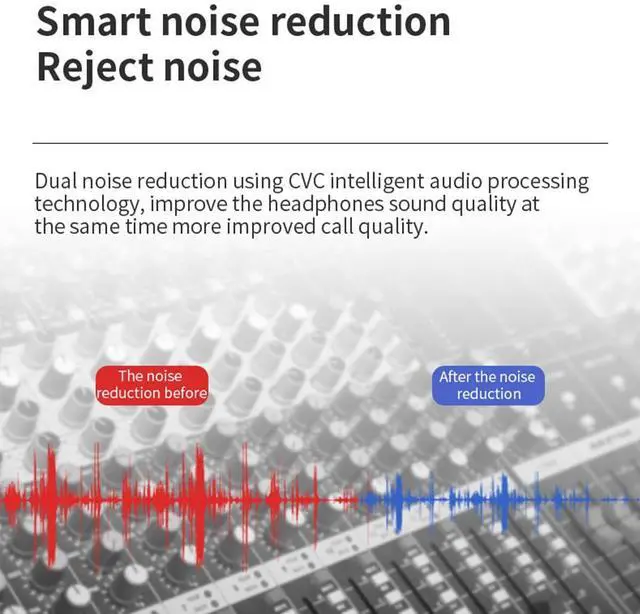 Smart noise reduction
Reject noise

Dual noise reduction using CVC intelligent audio processing technology, improve the headphones sound quality at the same time more improved call quality.

The noise reduction before

After the noise reduction